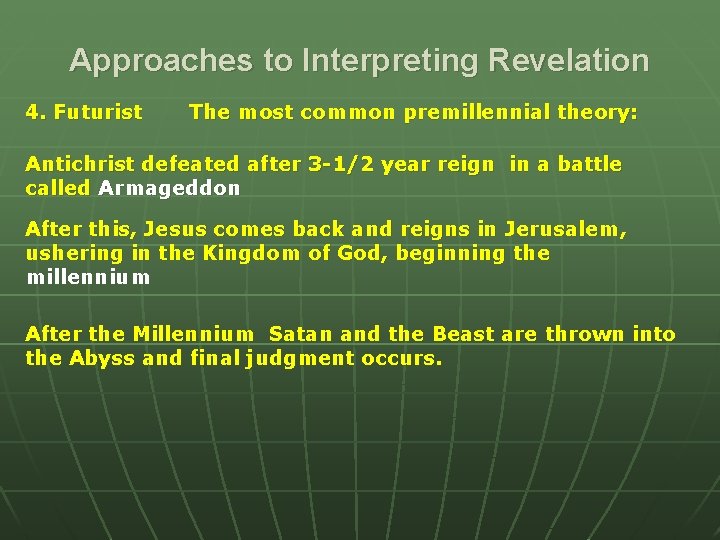 Approaches to Interpreting Revelation

4. Futurist The most common premillennial theory:

Antichrist defeated after 3-1/2 year reign in a battle called Armageddon

After this, Jesus comes back and reigns in Jerusalem, ushering in the Kingdom of God, beginning the millennium

After the Millennium Satan and the Beast are thrown into the Abyss and final judgment occurs.